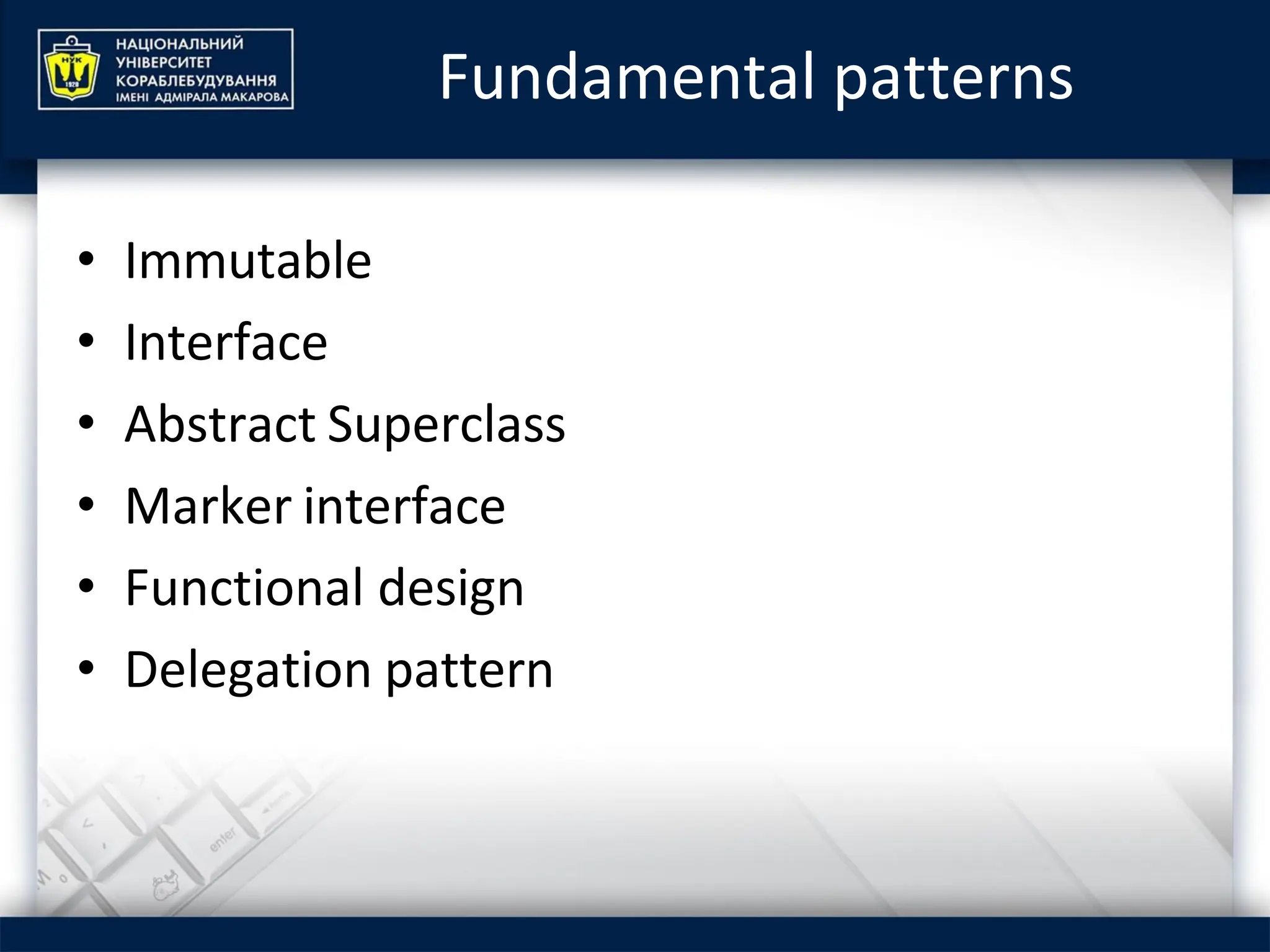 НУК
1920
НАЦІОНАЛЬНИЙ УНІВЕРСИТЕТ КОРАБЛЕБУДУВАННЯ ІМЕНІ АДМІРАЛА МАКАРОВА

Fundamental patterns

• Immutable
• Interface
• Abstract Superclass
• Marker interface
• Functional design
• Delegation pattern

enter